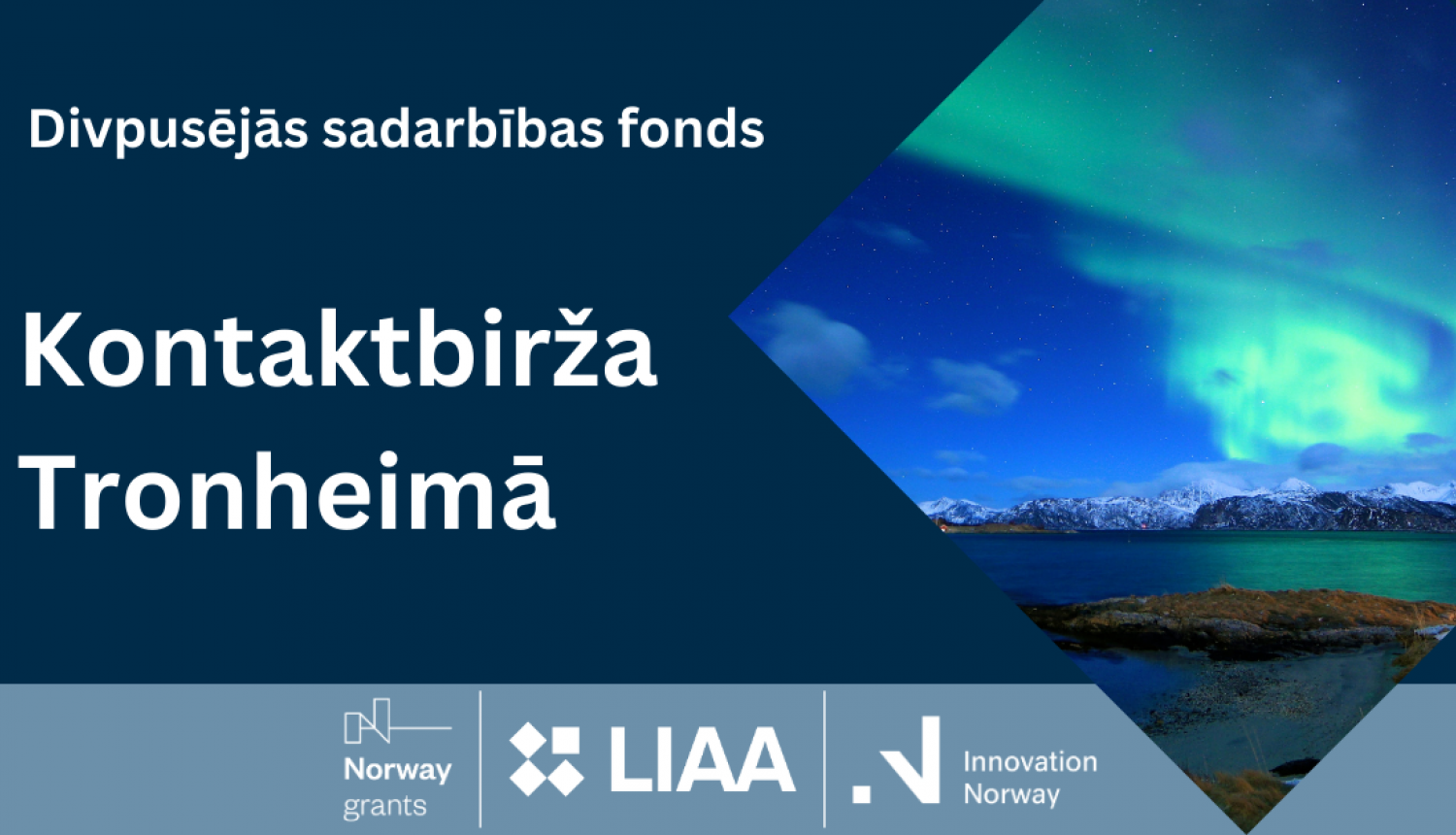 Divpusējās sadarbības fonds

Kontaktbirža Tronheimā

Norway grants

LIAA

Innovation Norway